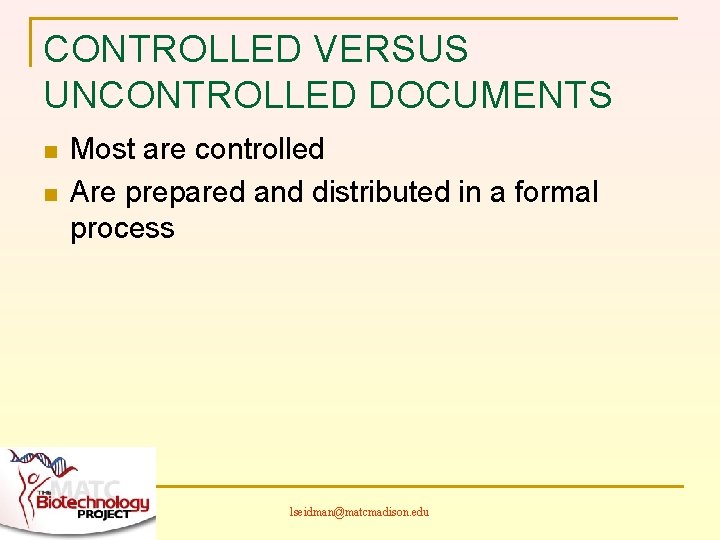 CONTROLLED VERSUS UNCONTROLLED DOCUMENTS

Most are controlled

Are prepared and distributed in a formal process

MATC
THE Biotechnology PROJECT

lseidman@matcmadison.edu